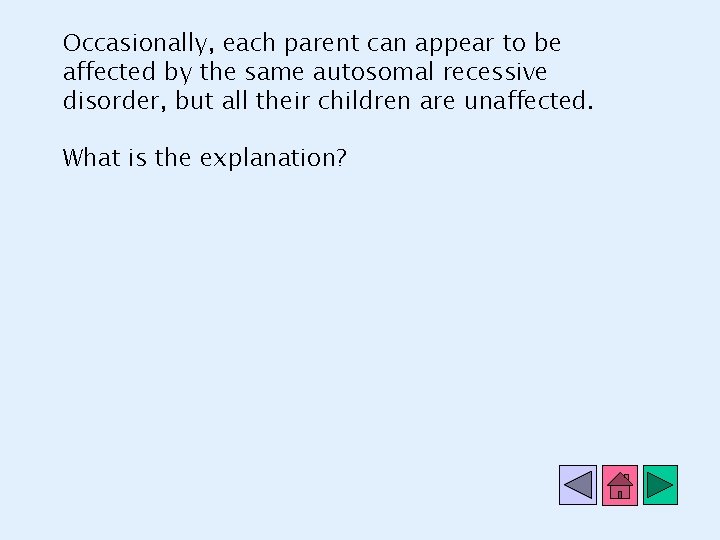 Occasionally, each parent can appear to be affected by the same autosomal recessive disorder, but all their children are unaffected.

What is the explanation?